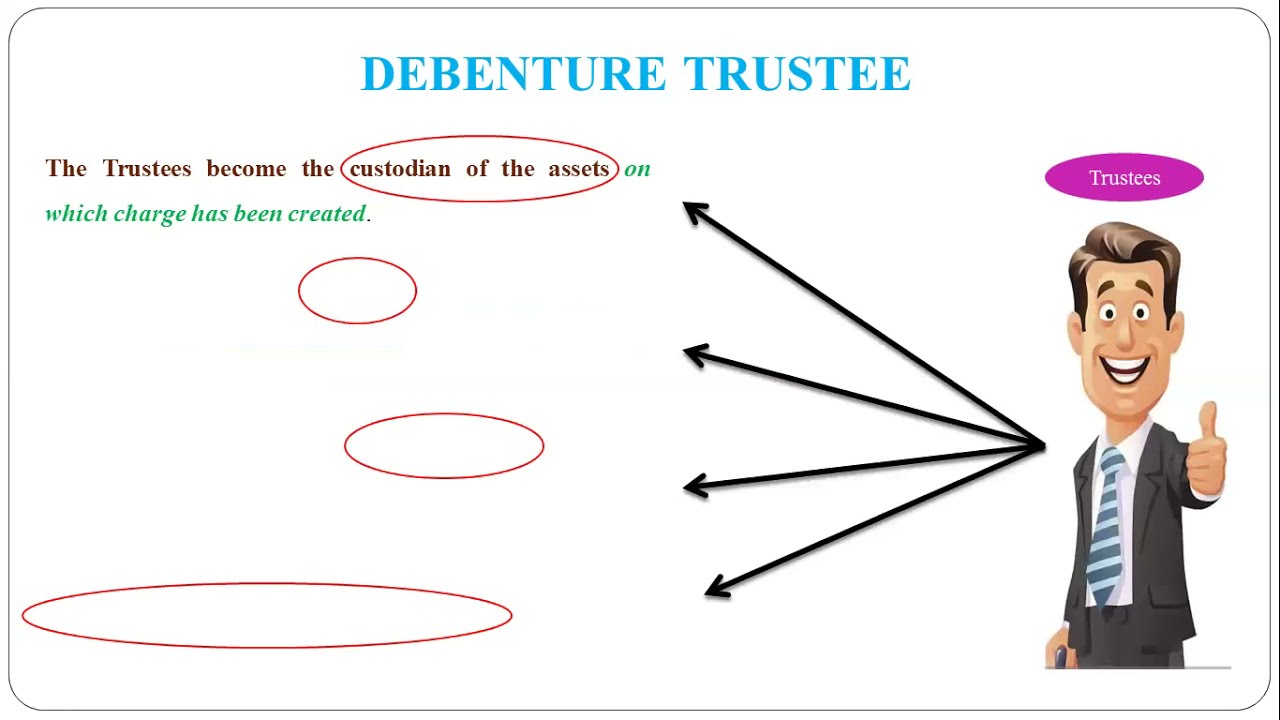 DEBENTURE TRUSTEE

The Trustees become the custodian of the assets on which charge has been created.

Trustees